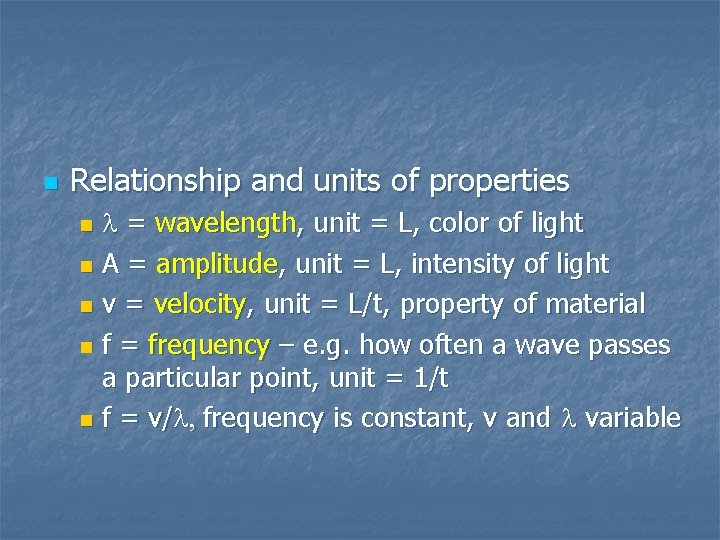 Relationship and units of properties

$\lambda$ = wavelength, unit = L, color of light

A = amplitude, unit = L, intensity of light

v = velocity, unit = L/t, property of material

f = frequency – e.g. how often a wave passes a particular point, unit = 1/t

f = v/$\lambda$, frequency is constant, v and $\lambda$ variable